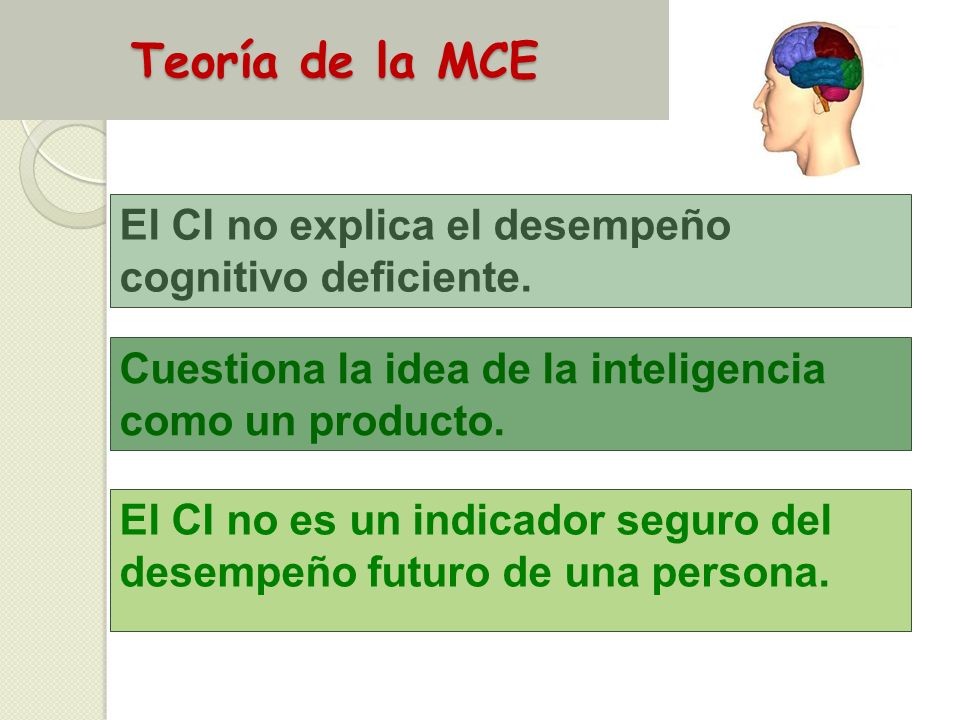 Teoría de la MCE

El CI no explica el desempeño cognitivo deficiente.

Cuestiona la idea de la inteligencia como un producto.

El CI no es un indicador seguro del desempeño futuro de una persona.